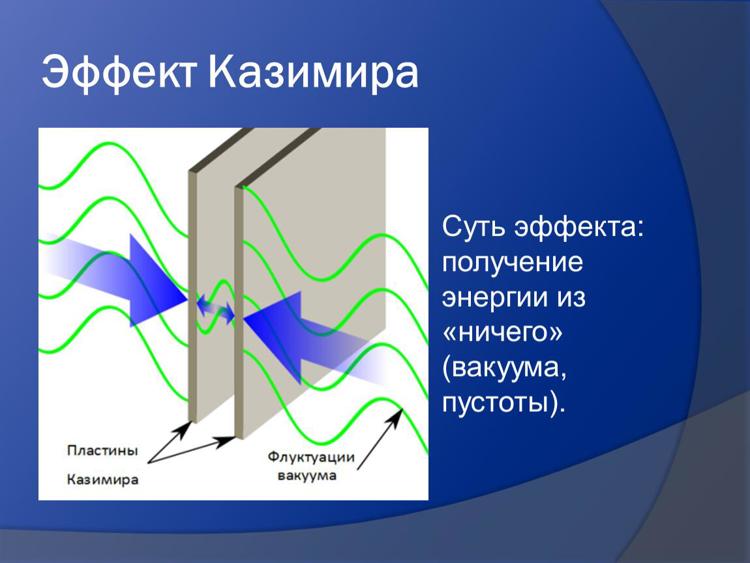 Эффект Казимира

Пластины Казимира

Флуктуации вакуума

Суть эффекта: получение энергии из «ничего» (вакуума, пустоты).